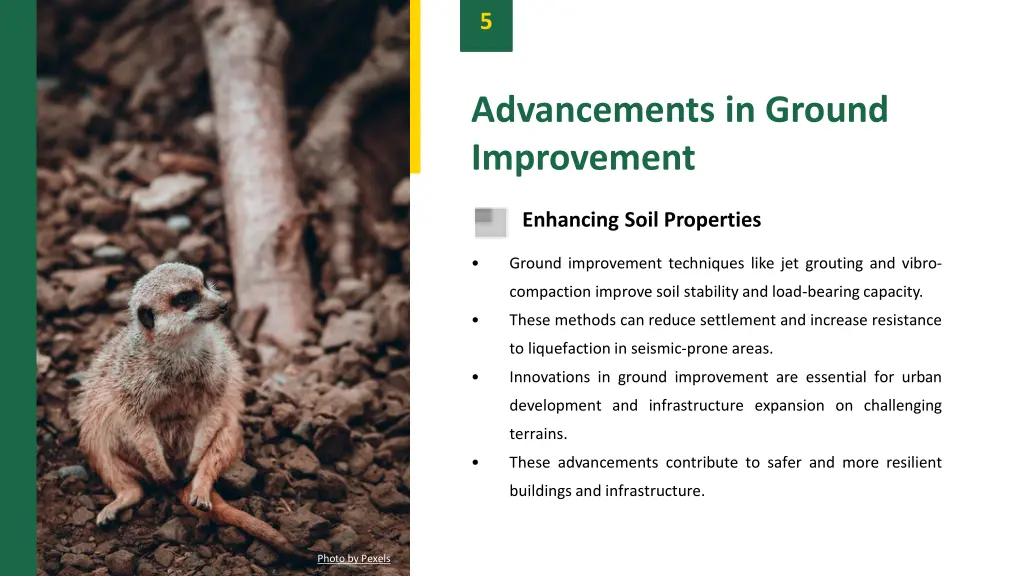 5

Advancements in Ground Improvement

Enhancing Soil Properties

• Ground improvement techniques like jet grouting and vibro-compaction improve soil stability and load-bearing capacity.
• These methods can reduce settlement and increase resistance to liquefaction in seismic-prone areas.
• Innovations in ground improvement are essential for urban development and infrastructure expansion on challenging terrains.
• These advancements contribute to safer and more resilient buildings and infrastructure.

Photo by Pexels